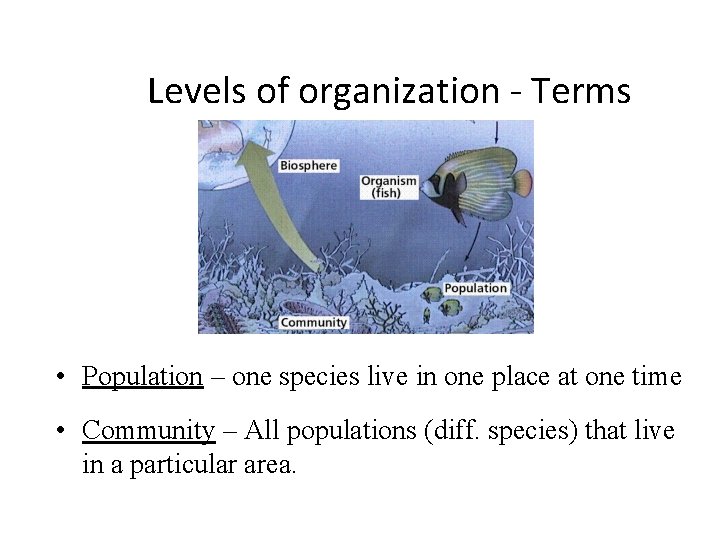 Levels of organization - Terms

Biosphere

Organism (fish)

Population

Community

• Population – one species live in one place at one time

• Community – All populations (diff. species) that live in a particular area.